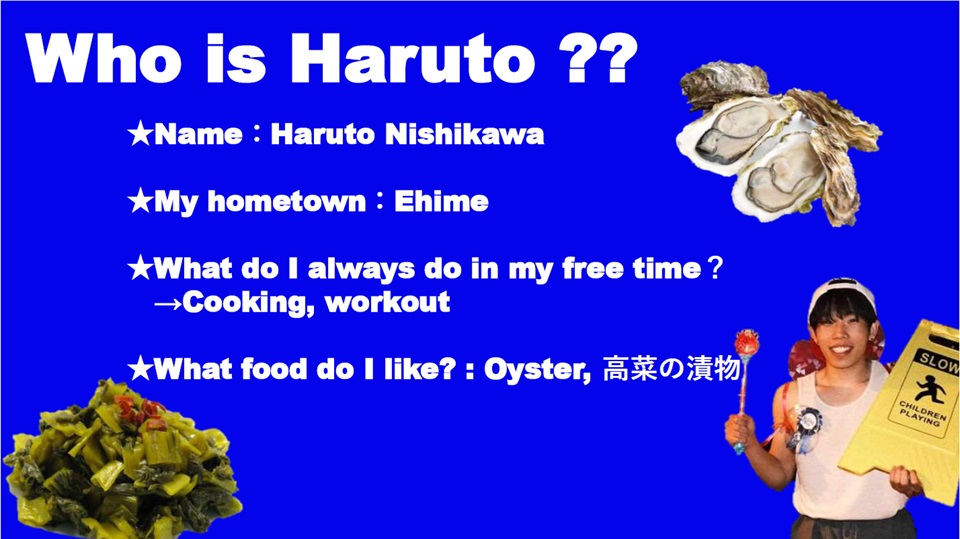 Who is Haruto ??

★Name：Haruto Nishikawa

★My hometown：Ehime

★What do I always do in my free time？
→Cooking, workout

★What food do I like? : Oyster, 高菜の漬物

SLOW
CHILDREN PLAYING